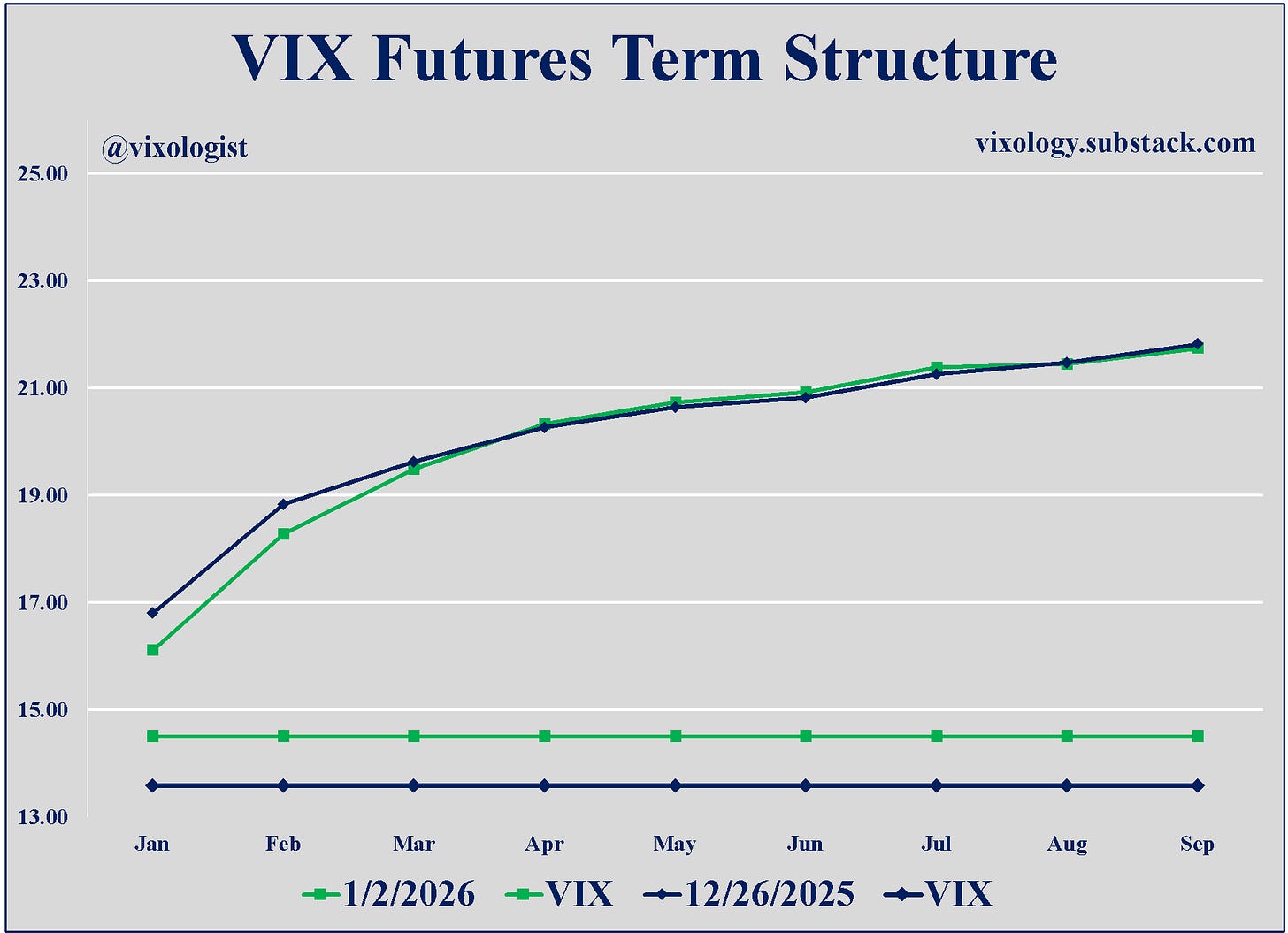 VIX Futures Term Structure

@vixologist

vixology.substack.com

25.00
23.00
21.00
19.00
17.00
15.00
13.00

Jan Feb Mar Apr May Jun Jul Aug Sep

1/2/2026 VIX 12/26/2025 VIX